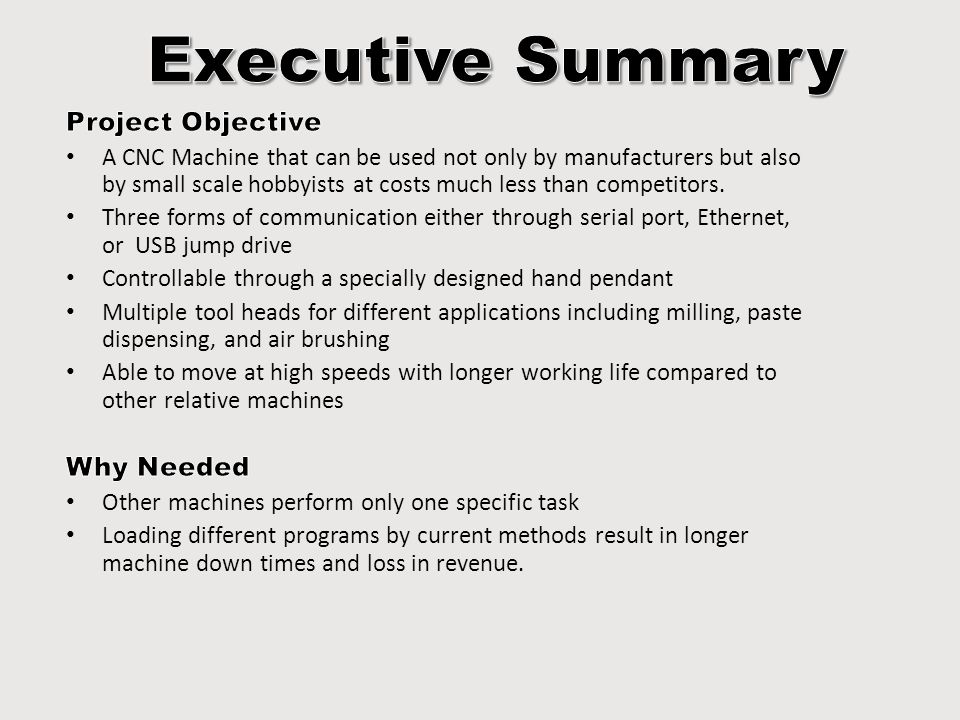 Executive Summary

Project Objective

• A CNC Machine that can be used not only by manufacturers but also by small scale hobbyists at costs much less than competitors.
• Three forms of communication either through serial port, Ethernet, or USB jump drive
• Controllable through a specially designed hand pendant
• Multiple tool heads for different applications including milling, paste dispensing, and air brushing
• Able to move at high speeds with longer working life compared to other relative machines

Why Needed

• Other machines perform only one specific task
• Loading different programs by current methods result in longer machine down times and loss in revenue.